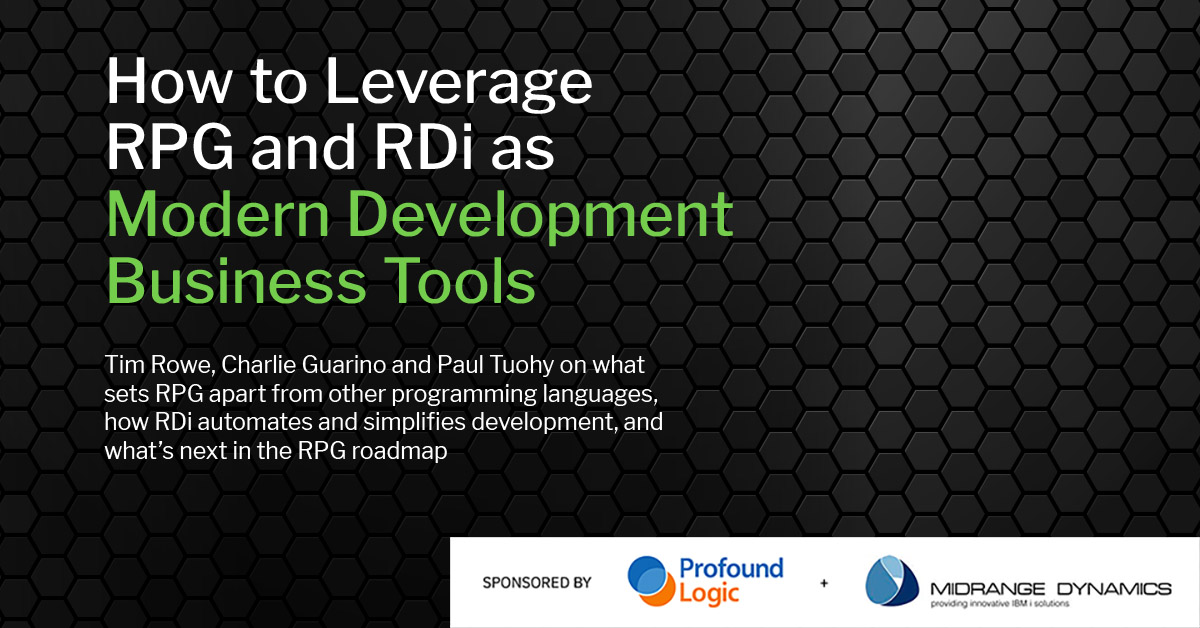 How to Leverage RPG and RDi as Modern Development Business Tools

Tim Rowe, Charlie Guarino and Paul Tuohy on what sets RPG apart from other programming languages, how RDi automates and simplifies development, and what's next in the RPG roadmap

SPONSORED BY

Profound Logic

+

MIDRANGE DYNAMICS
providing innovative IBM i solutions